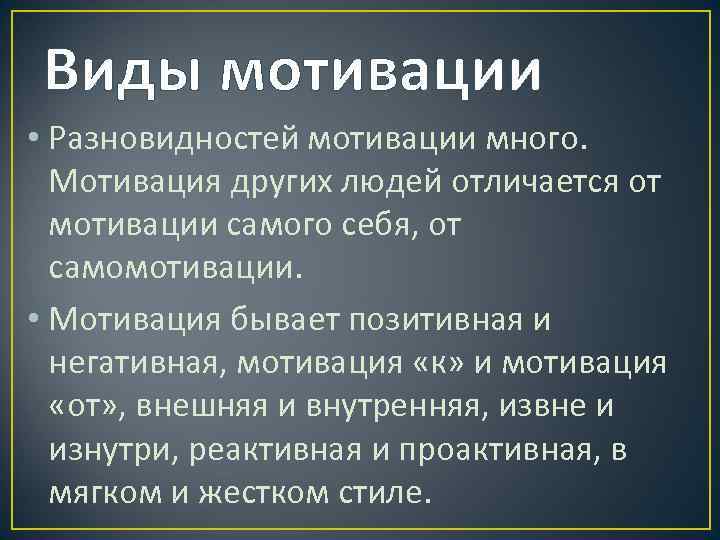 Виды мотивации

• Разновидностей мотивации много. Мотивация других людей отличается от мотивации самого себя, от самомотивации.

• Мотивация бывает позитивная и негативная, мотивация «к» и мотивация «от», внешняя и внутренняя, извне и изнутри, реактивная и проактивная, в мягком и жестком стиле.